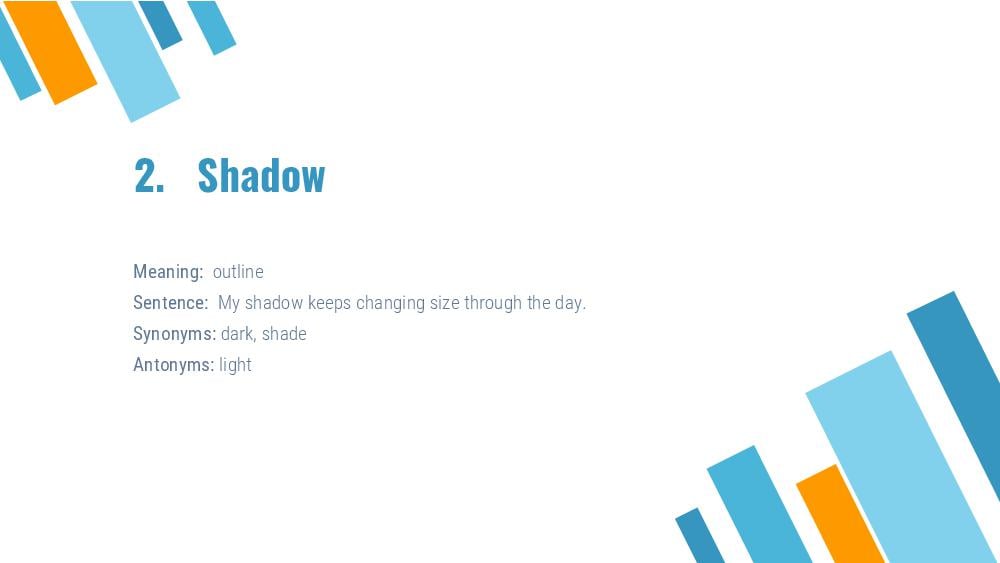 2. Shadow

Meaning: outline
Sentence: My shadow keeps changing size through the day.
Synonyms: dark, shade
Antonyms: light